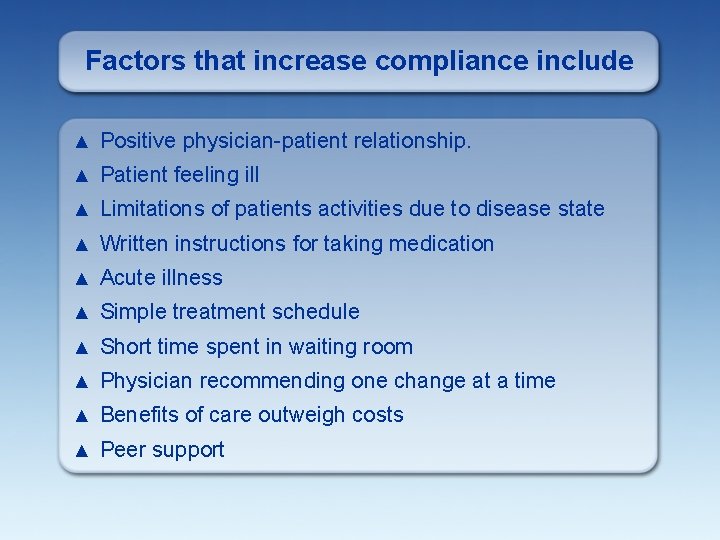 Factors that increase compliance include

▲ Positive physician-patient relationship.
▲ Patient feeling ill
▲ Limitations of patients activities due to disease state
▲ Written instructions for taking medication
▲ Acute illness
▲ Simple treatment schedule
▲ Short time spent in waiting room
▲ Physician recommending one change at a time
▲ Benefits of care outweigh costs
▲ Peer support